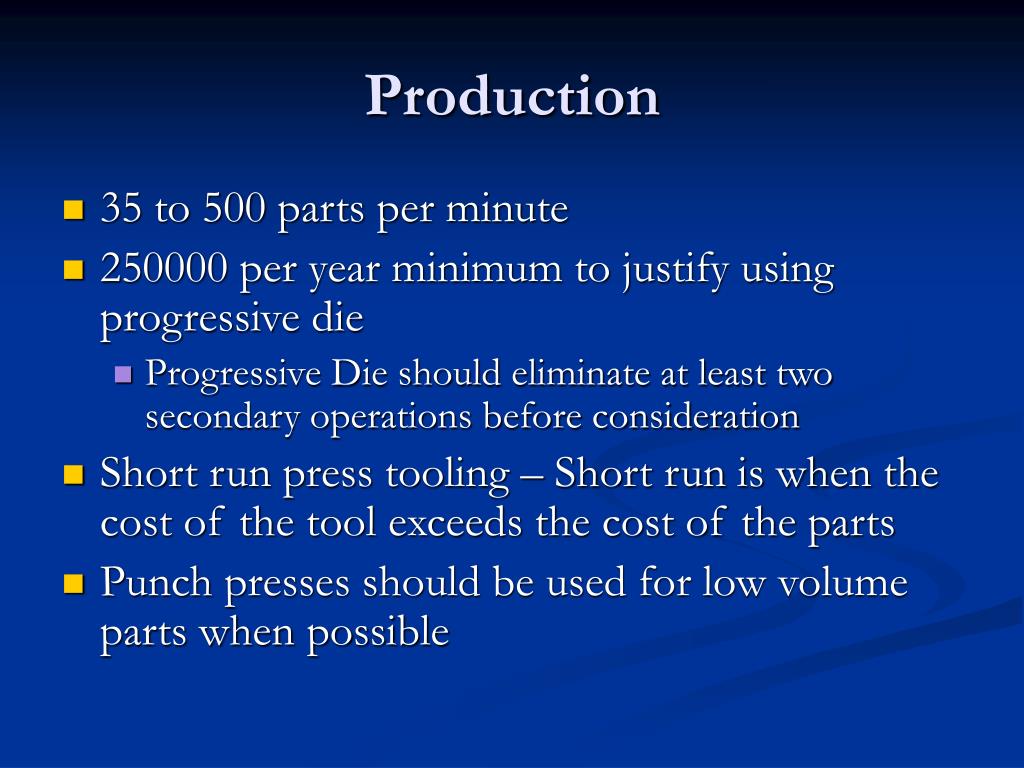 Production

35 to 500 parts per minute

250000 per year minimum to justify using progressive die

Progressive Die should eliminate at least two secondary operations before consideration

Short run press tooling – Short run is when the cost of the tool exceeds the cost of the parts

Punch presses should be used for low volume parts when possible